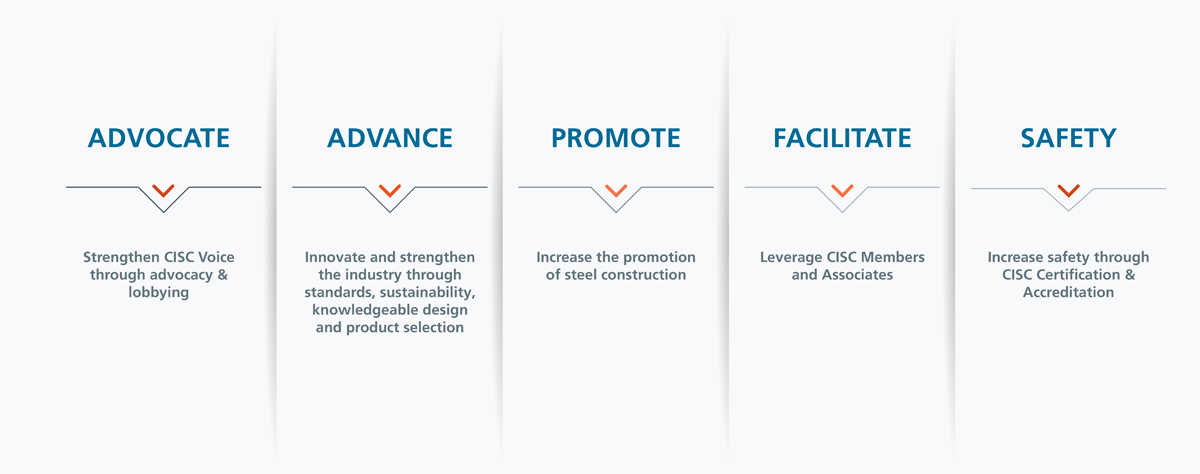 ADVOCATE

Strengthen CISC Voice through advocacy & lobbying

ADVANCE

Innovate and strengthen the industry through standards, sustainability, knowledgeable design and product selection

PROMOTE

Increase the promotion of steel construction

FACILITATE

Leverage CISC Members and Associates

SAFETY

Increase safety through CISC Certification & Accreditation